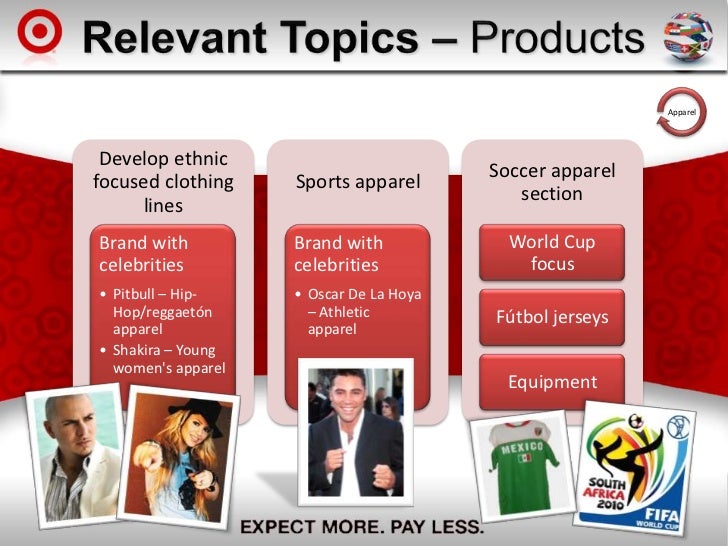 Relevant Topics – Products

Apparel

Develop ethnic focused clothing lines

Brand with celebrities

• Pitbull – Hip-Hop/reggaetón apparel
• Shakira – Young women's apparel

Sports apparel

Brand with celebrities

• Oscar De La Hoya – Athletic apparel

Soccer apparel section

World Cup focus

Fútbol jerseys

Equipment

MEXICO

SOUTH AFRICA 2010

FIFA WORLD CUP

EXPECT MORE. PAY LESS.